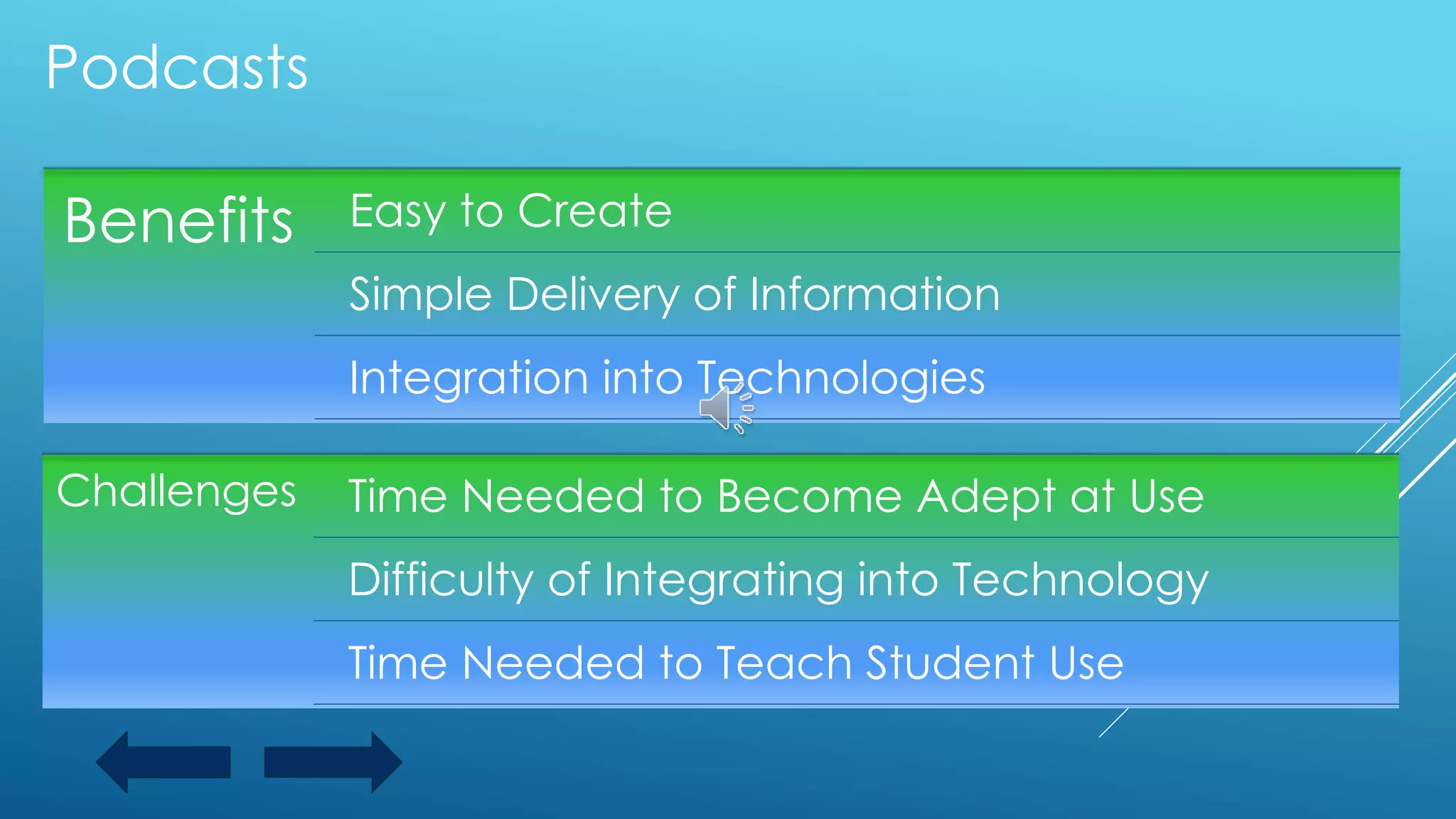 Podcasts

Benefits
Easy to Create
Simple Delivery of Information
Integration into Technologies

Challenges
Time Needed to Become Adept at Use
Difficulty of Integrating into Technology
Time Needed to Teach Student Use